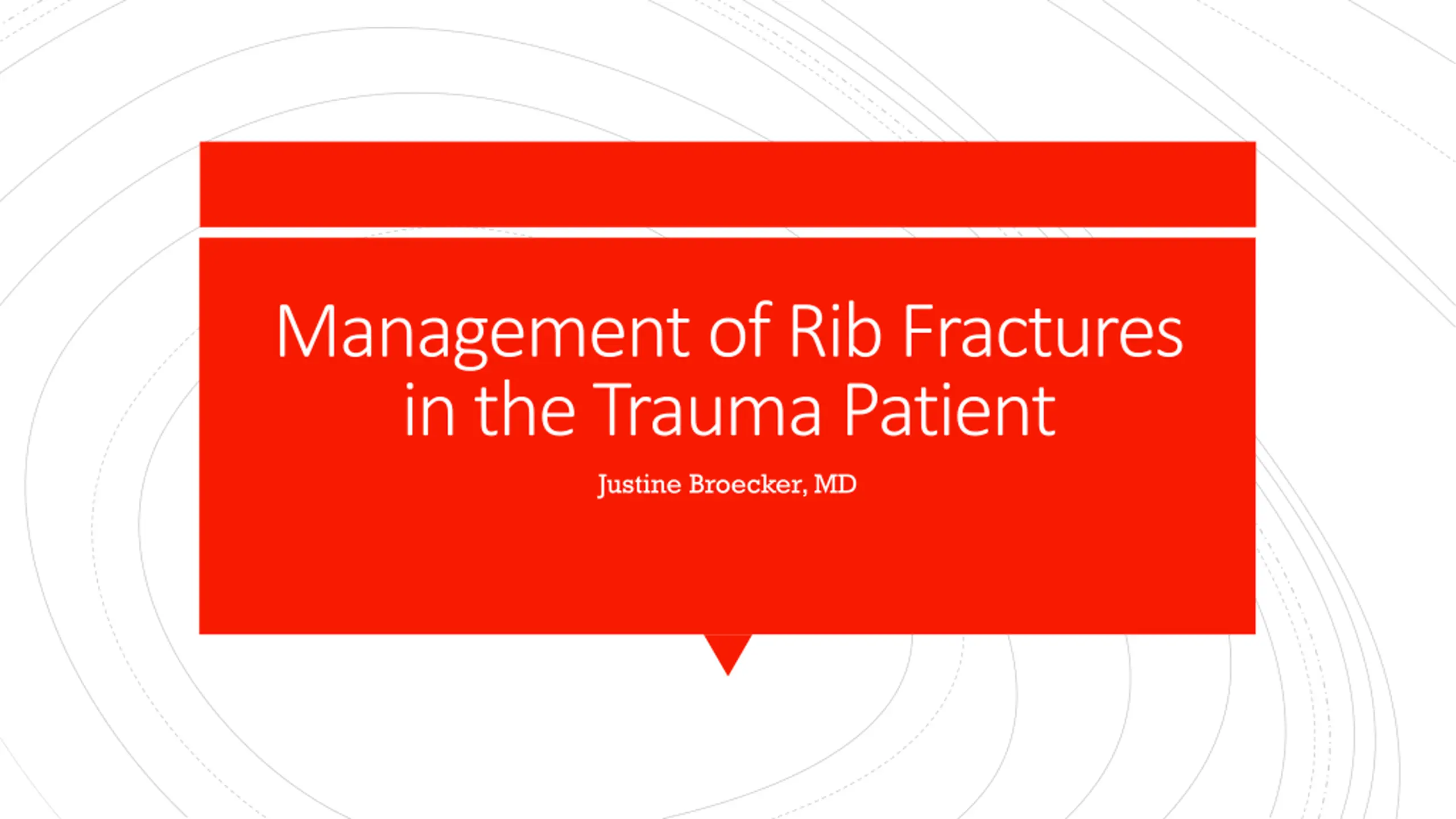 Management of Rib Fractures in the Trauma Patient

Justine Broecker, MD